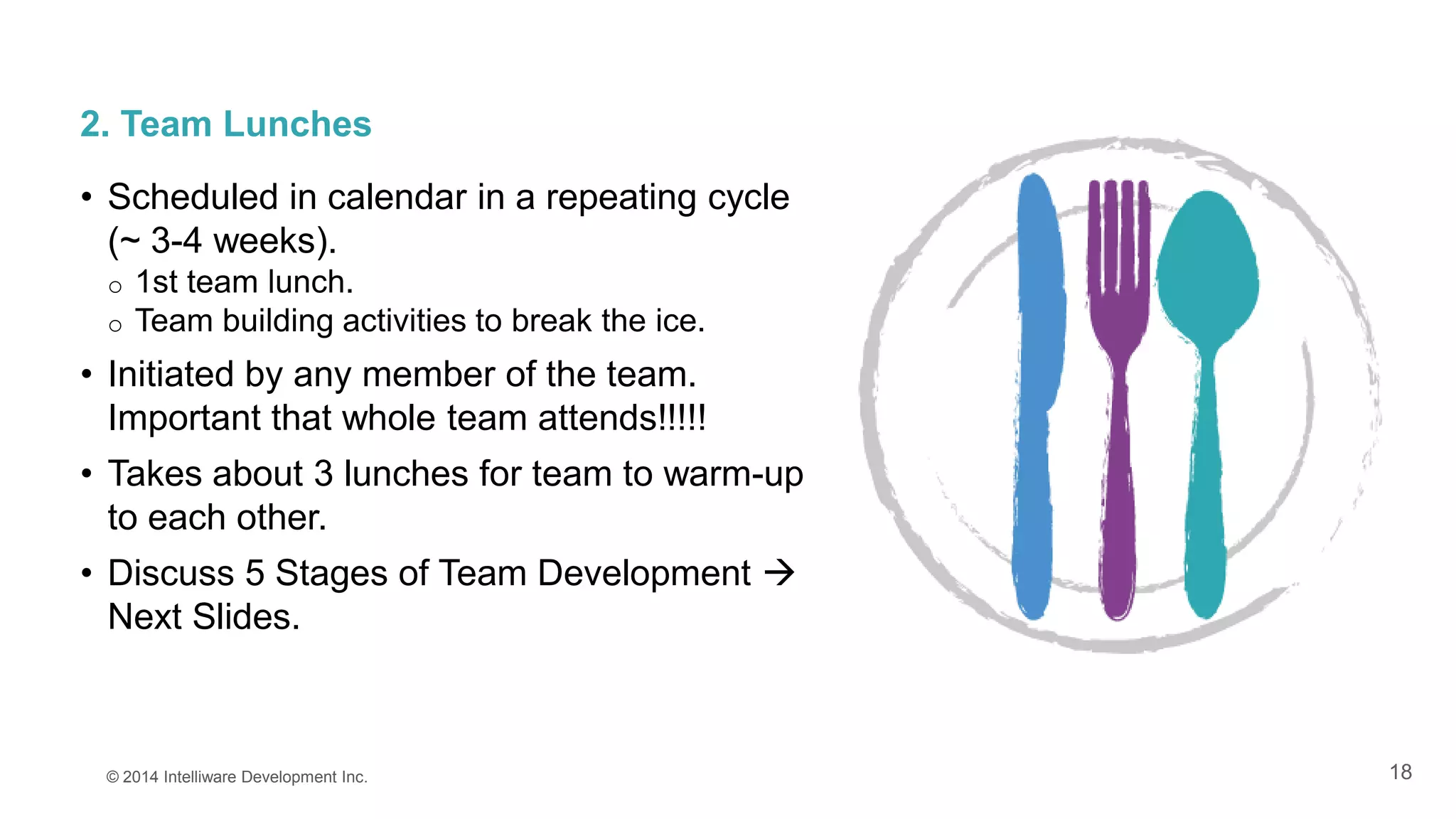 2. Team Lunches

• Scheduled in calendar in a repeating cycle (~ 3-4 weeks).
  ○ 1st team lunch.
  ○ Team building activities to break the ice.

• Initiated by any member of the team. Important that whole team attends!!!!!

• Takes about 3 lunches for team to warm-up to each other.

• Discuss 5 Stages of Team Development → Next Slides.

© 2014 Intelliware Development Inc.

18